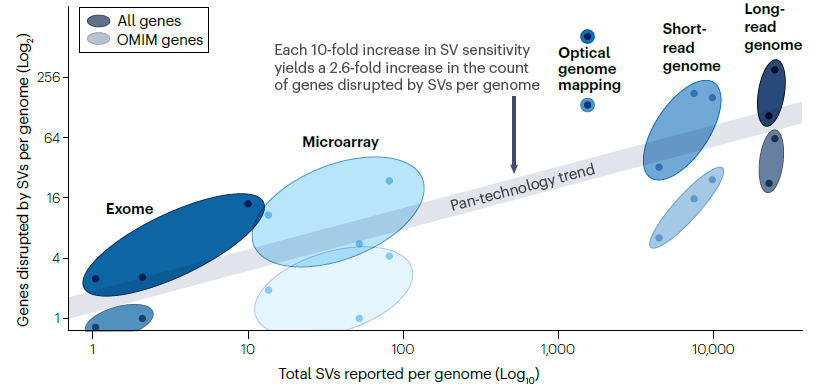 All genes
OMIM genes

Each 10-fold increase in SV sensitivity yields a 2.6-fold increase in the count of genes disrupted by SVs per genome

Optical genome mapping

Short-read genome

Long-read genome

Microarray

Exome

Pan-technology trend

Genes disrupted by SVs per genome ($Log_2$)

256
64
16
4
1

1
10
100
1,000
10,000

Total SVs reported per genome ($Log_{10}$)